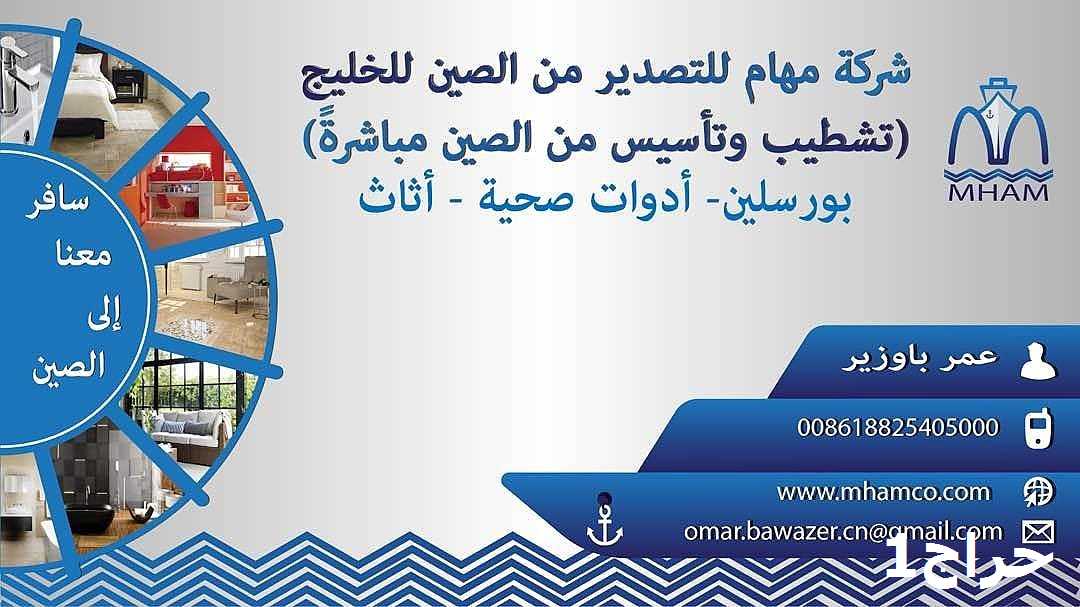 MHAM

شركة مهام للتصدير من الصين للخليج
(تشطيب وتأسيس من الصين مباشرةً)
بورسلين- أدوات صحية - أثاث

سافر
معنا
إلى
الصين

عمر باوزير

008618825405000

www.mhamco.com

omar.bawazer.cn@gmail.com

حراج1